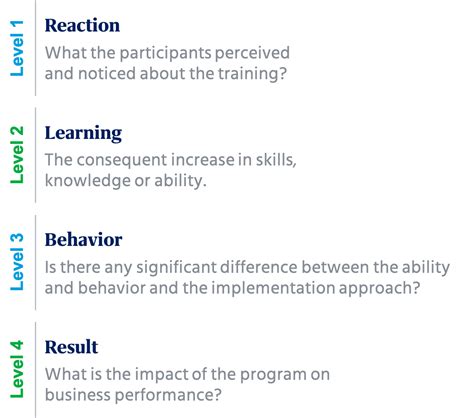 Level 1
Reaction
What the participants perceived and noticed about the training?

Level 2
Learning
The consequent increase in skills, knowledge or ability.

Level 3
Behavior
Is there any significant difference between the ability and behavior and the implementation approach?

Level 4
Result
What is the impact of the program on business performance?